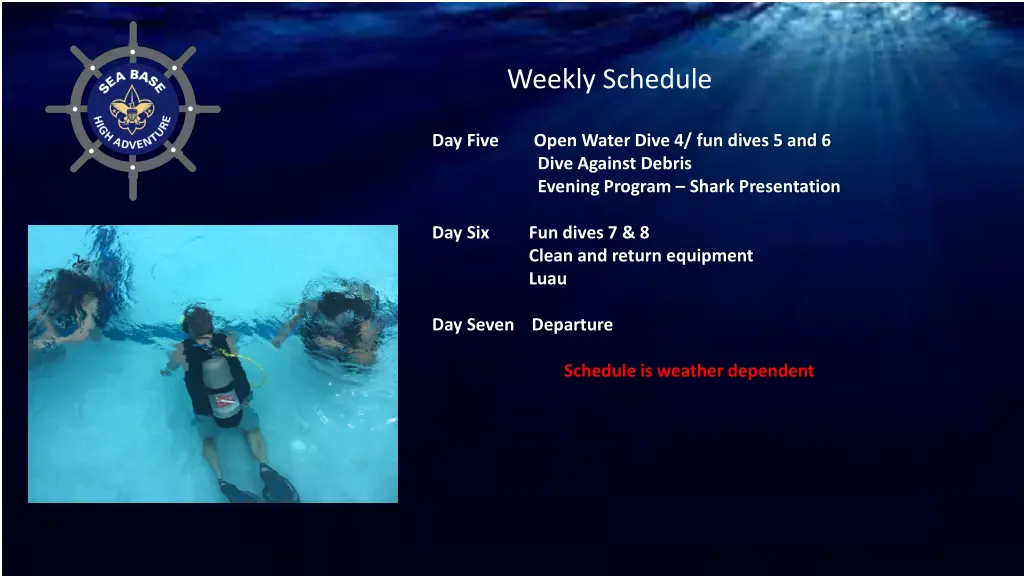 SEA BASE
HIGH ADVENTURE

Weekly Schedule

Day Five Open Water Dive 4/ fun dives 5 and 6
Dive Against Debris
Evening Program – Shark Presentation

Day Six Fun dives 7 & 8
Clean and return equipment
Luau

Day Seven Departure

Schedule is weather dependent